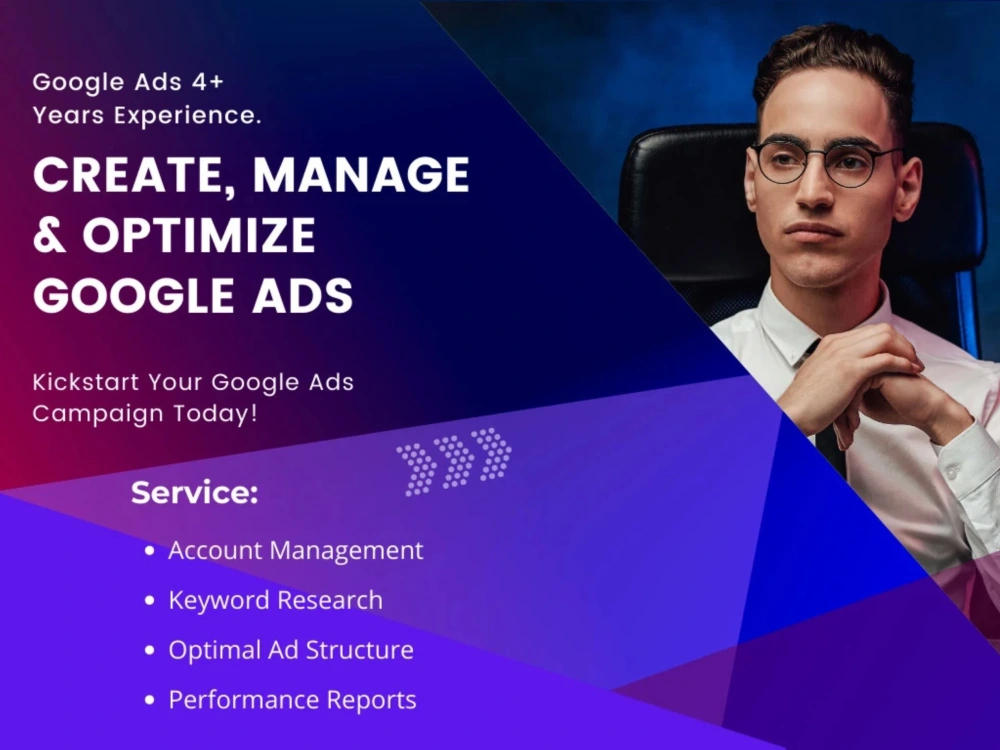 Google Ads 4+ Years Experience.

CREATE, MANAGE & OPTIMIZE GOOGLE ADS

Kickstart Your Google Ads Campaign Today!

Service:

• Account Management
• Keyword Research
• Optimal Ad Structure
• Performance Reports